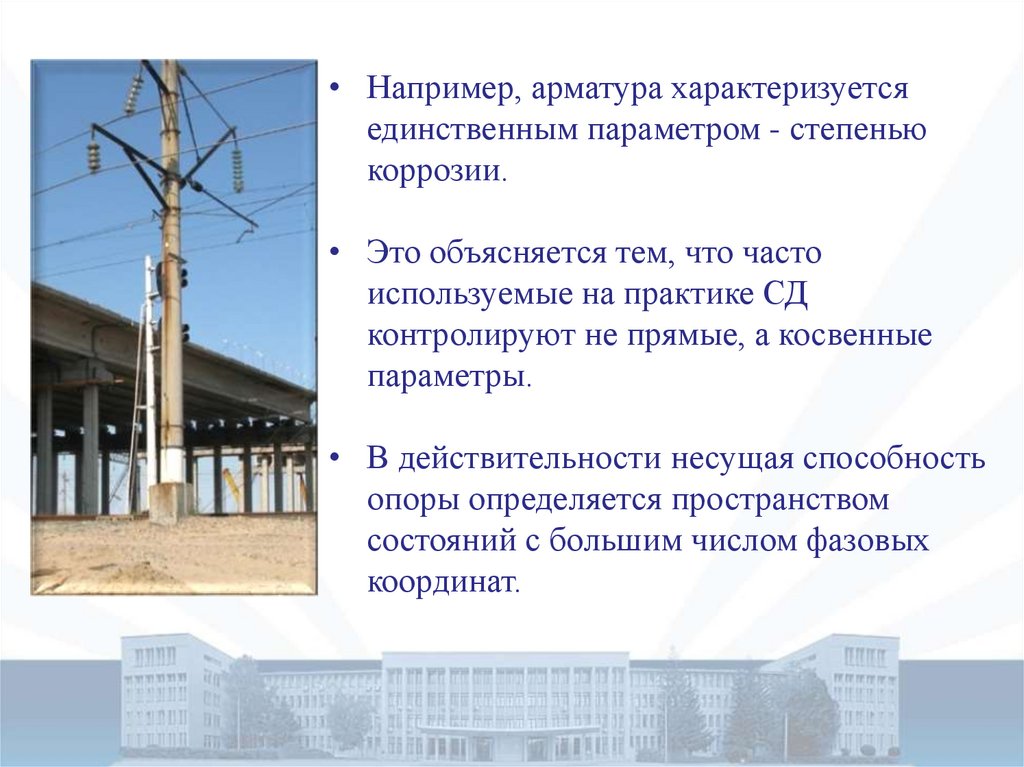 • Например, арматура характеризуется единственным параметром - степенью коррозии.

• Это объясняется тем, что часто используемые на практике СД контролируют не прямые, а косвенные параметры.

• В действительности несущая способность опоры определяется пространством состояний с большим числом фазовых координат.